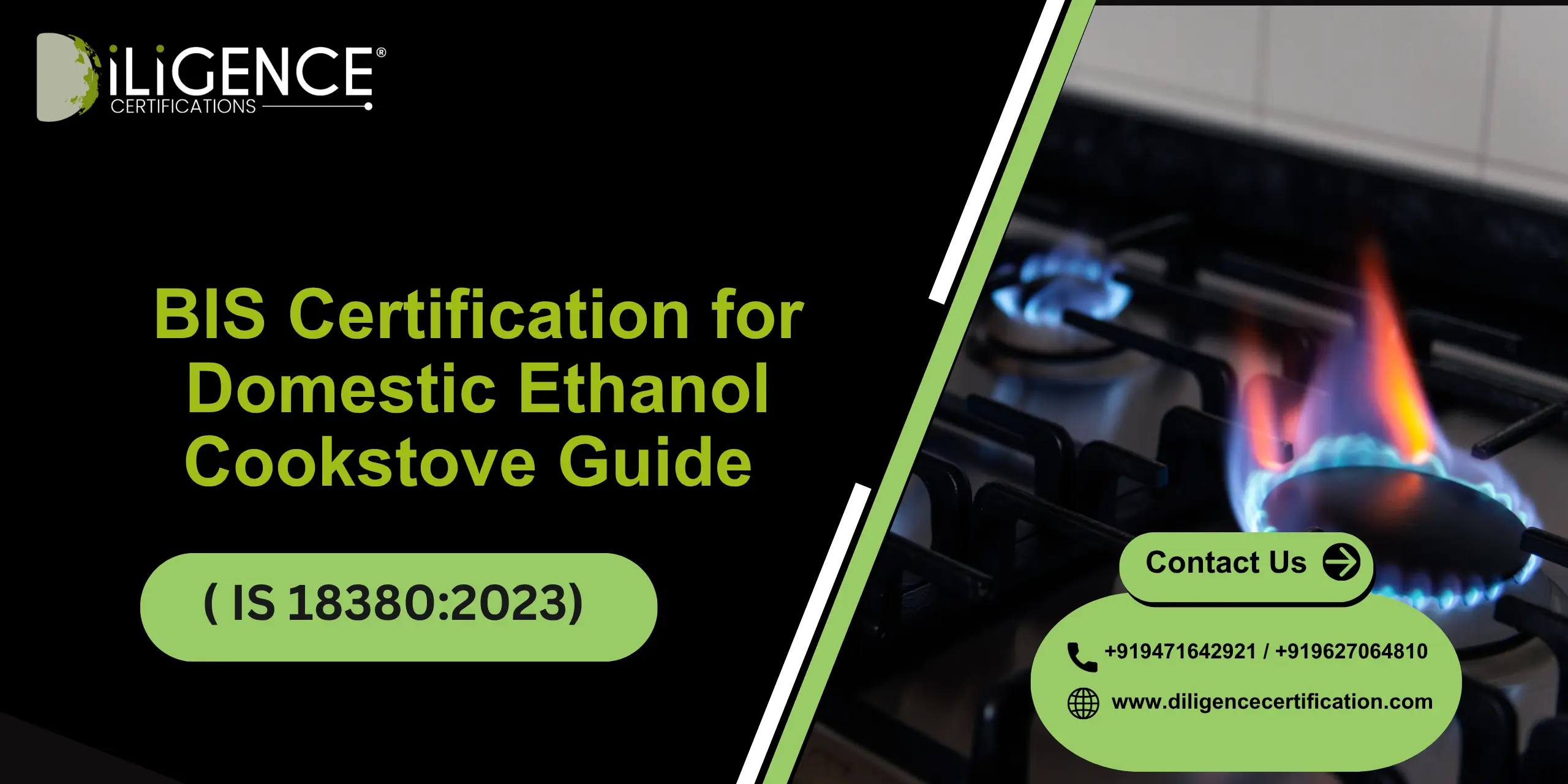 DiLiGENCE®
CERTIFICATIONS

BIS Certification for Domestic Ethanol Cookstove Guide

( IS 18380:2023)

Contact Us

+919471642921 / +919627064810

www.diligencecertification.com